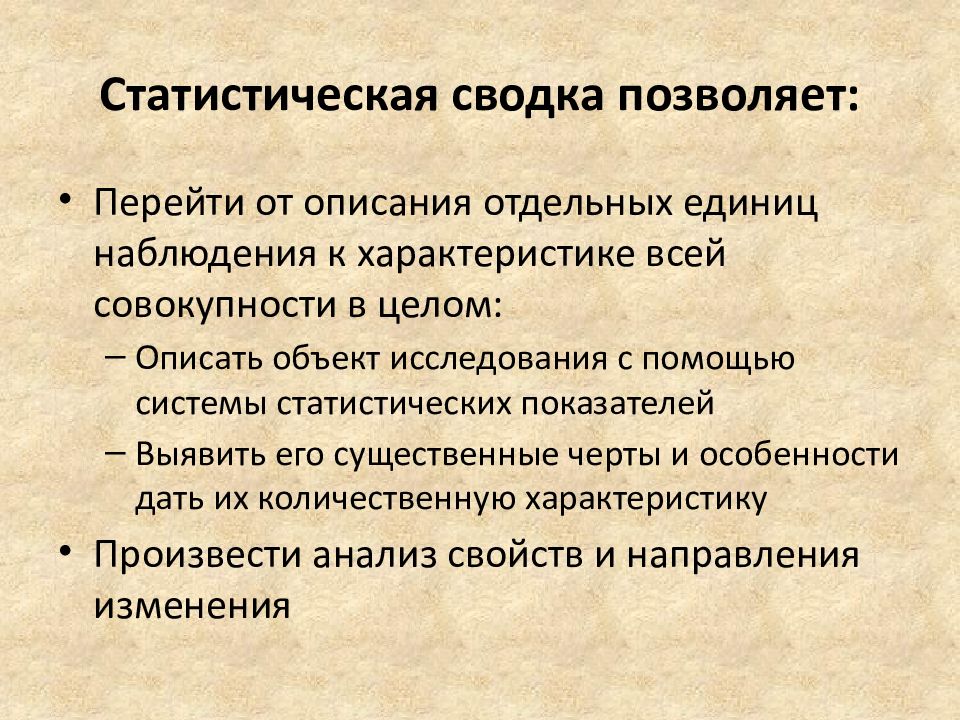 Статистическая сводка позволяет:

• Перейти от описания отдельных единиц наблюдения к характеристике всей совокупности в целом:
– Описать объект исследования с помощью системы статистических показателей
– Выявить его существенные черты и особенности дать их количественную характеристику
• Произвести анализ свойств и направления изменения